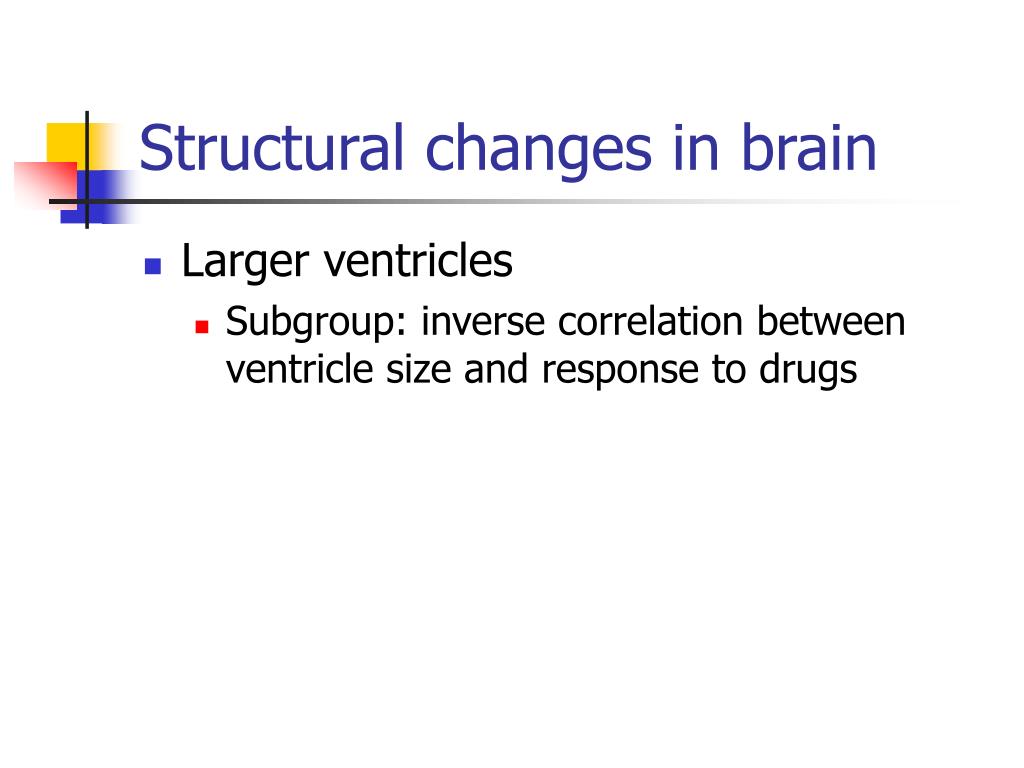 Structural changes in brain

Larger ventricles

Subgroup: inverse correlation between ventricle size and response to drugs